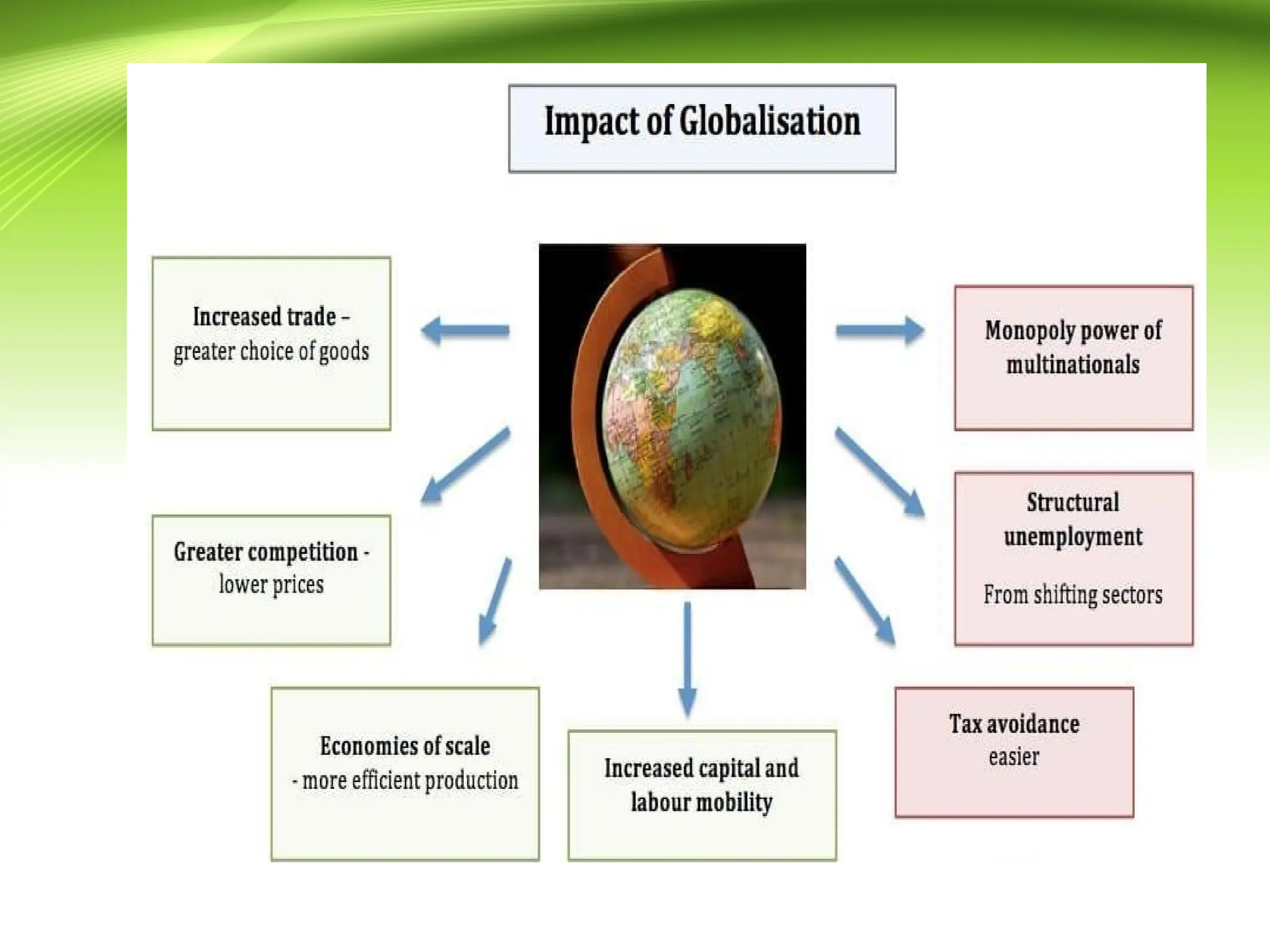 Impact of Globalisation

Increased trade – greater choice of goods

Greater competition - lower prices

Economies of scale - more efficient production

Increased capital and labour mobility

Monopoly power of multinationals

Structural unemployment

From shifting sectors

Tax avoidance easier